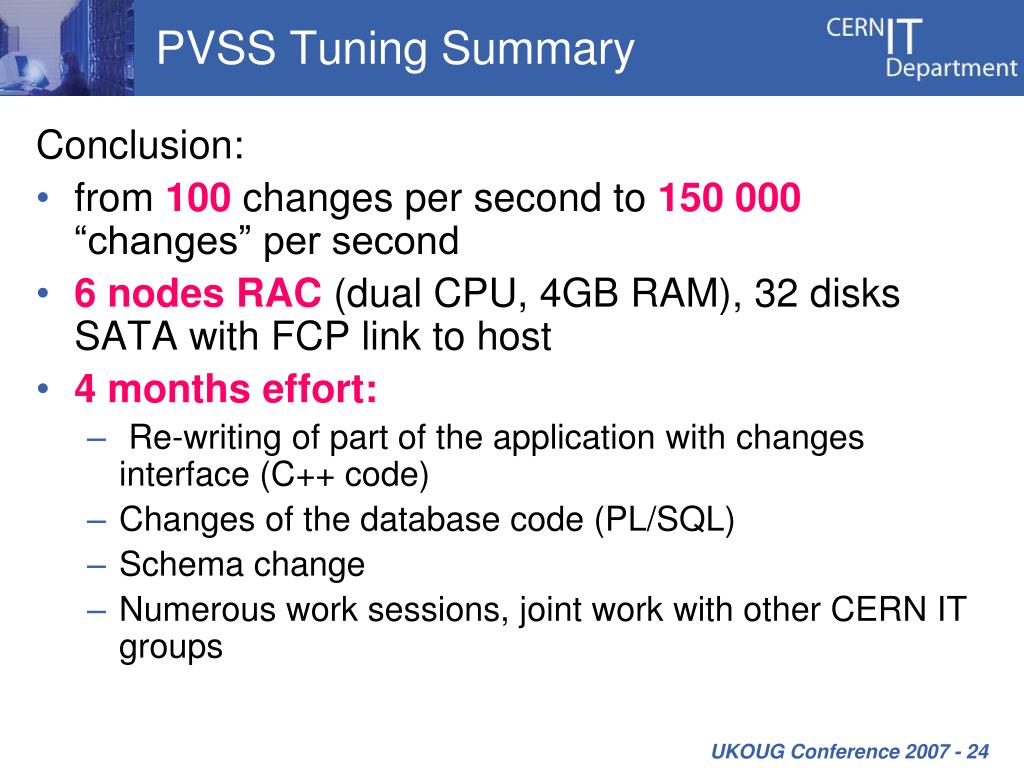 PVSS Tuning Summary

CERN IT Department

Conclusion:

• from 100 changes per second to 150 000 “changes” per second

• 6 nodes RAC (dual CPU, 4GB RAM), 32 disks SATA with FCP link to host

• 4 months effort:

– Re-writing of part of the application with changes interface (C++ code)

– Changes of the database code (PL/SQL)

– Schema change

– Numerous work sessions, joint work with other CERN IT groups

UKOUG Conference 2007 - 24